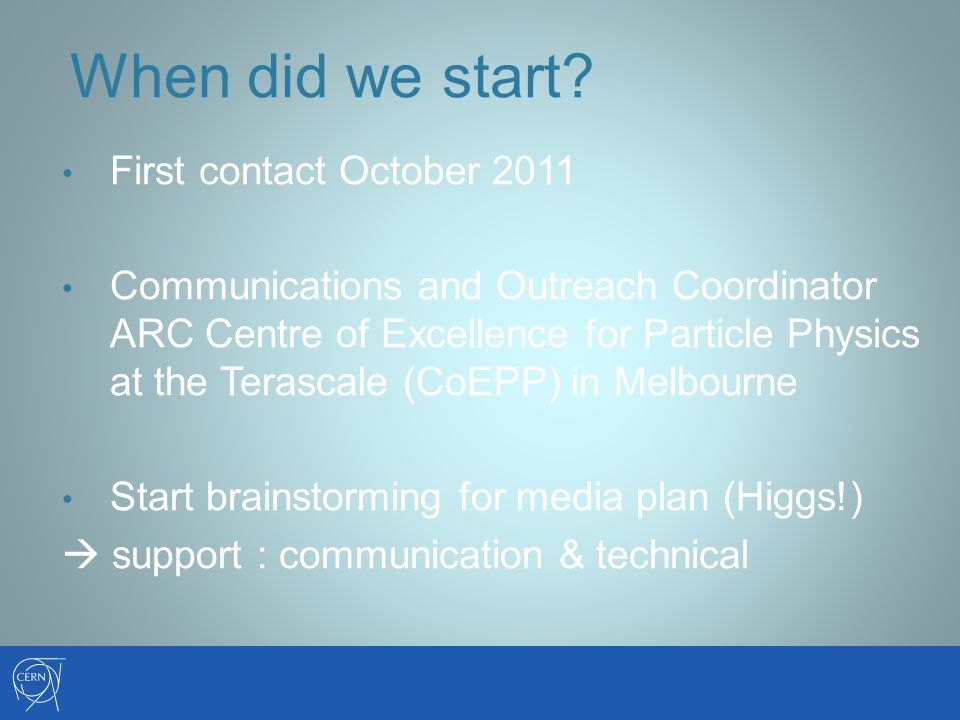 When did we start?

• First contact October 2011

• Communications and Outreach Coordinator ARC Centre of Excellence for Particle Physics at the Terascale (CoEPP) in Melbourne

• Start brainstorming for media plan (Higgs!)
→ support : communication & technical

CERN